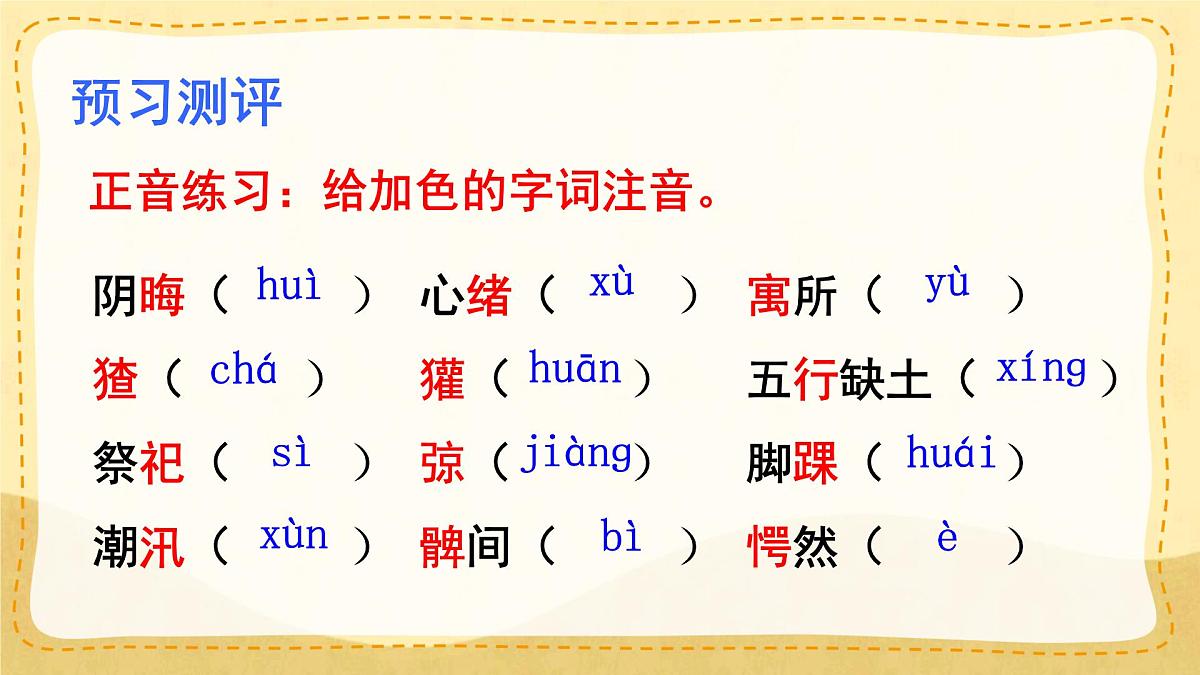 预习测评

正音练习：给加色的字词注音。

阴晦（ huì ） 心绪（ xù ） 寓所（ yù ）

猹（ chá ） 獾（ huān ） 五行缺土（ xíng ）

祭祀（ sì ） 弶（ jiàng ） 脚踝（ huái ）

潮汛（ xùn ） 髀间（ bì ） 愕然（ è ）